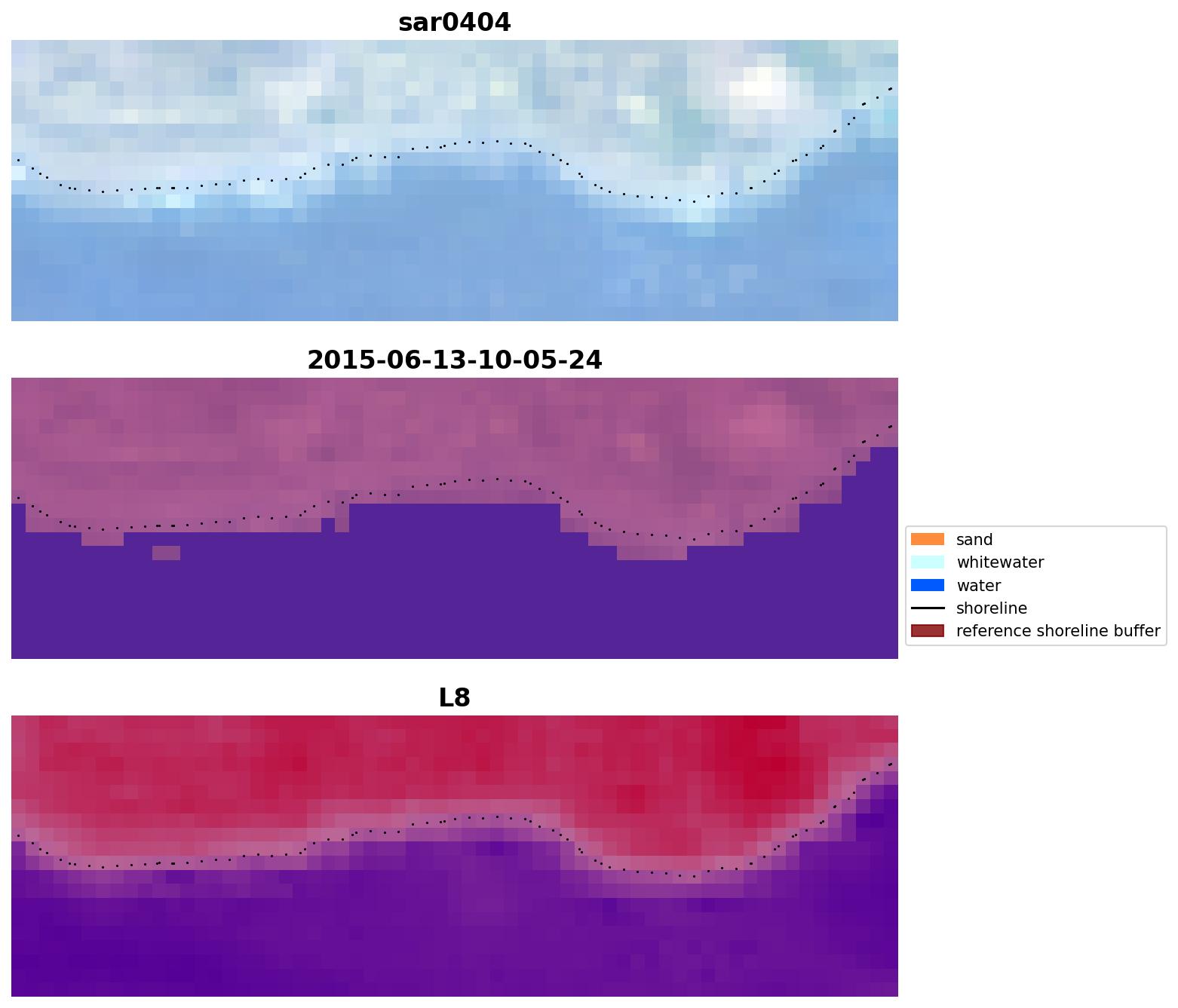 sar0404

2015-06-13-10-05-24

sand
whitewater
water
shoreline
reference shoreline buffer

L8